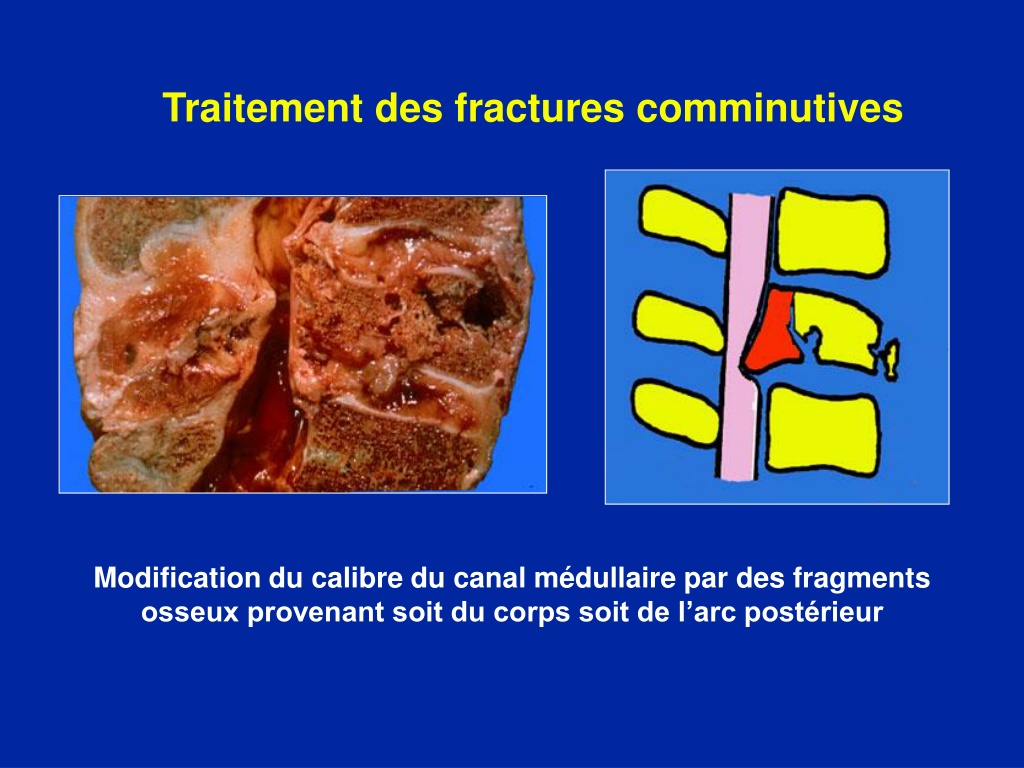 Traitement des fractures comminutives

Modification du calibre du canal médullaire par des fragments osseux provenant soit du corps soit de l’arc postérieur